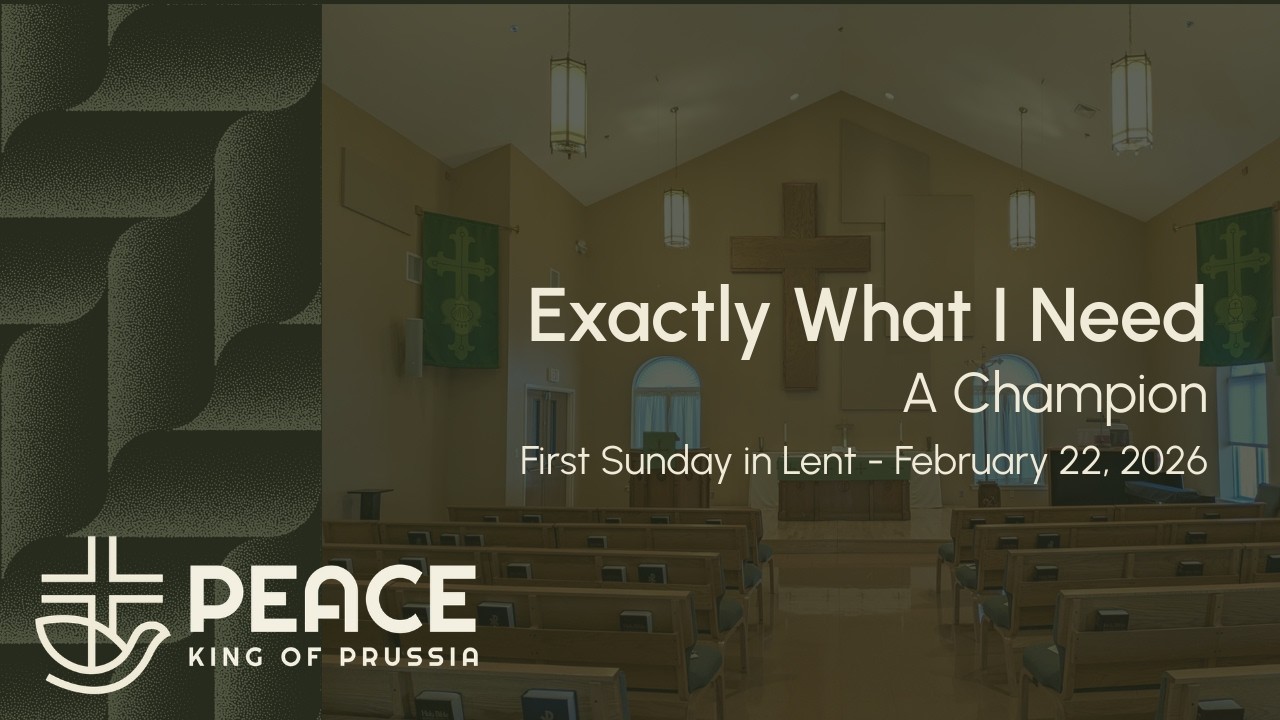 Exactly What I Need
A Champion
First Sunday in Lent - February 22, 2026

PEACE
KING OF PRUSSIA